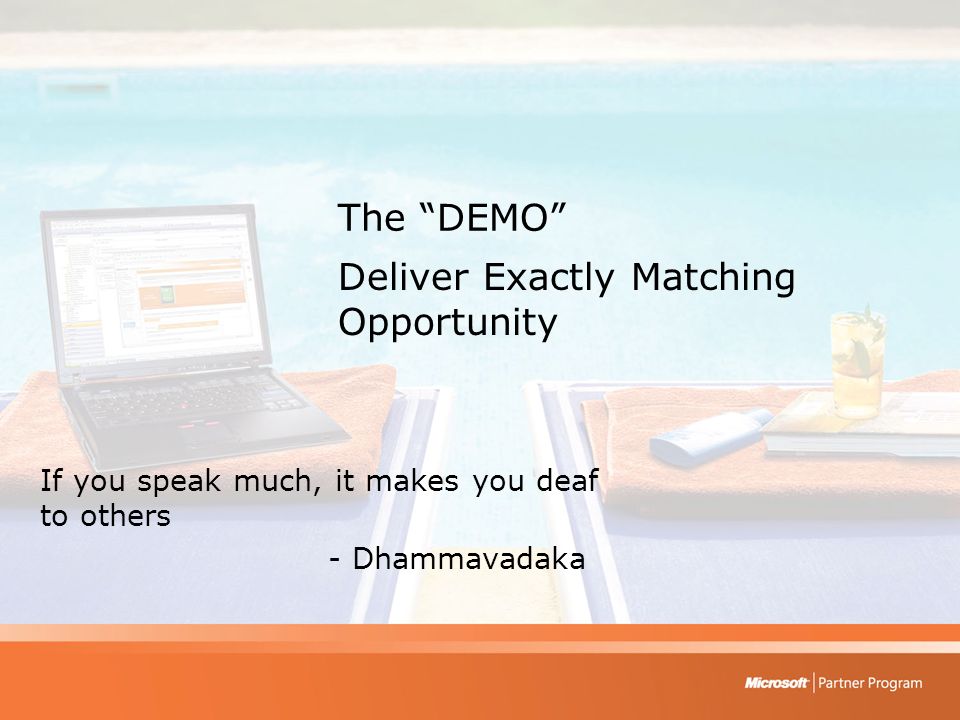 The “DEMO”

Deliver Exactly Matching Opportunity

If you speak much, it makes you deaf to others

- Dhammavadaka

Microsoft | Partner Program